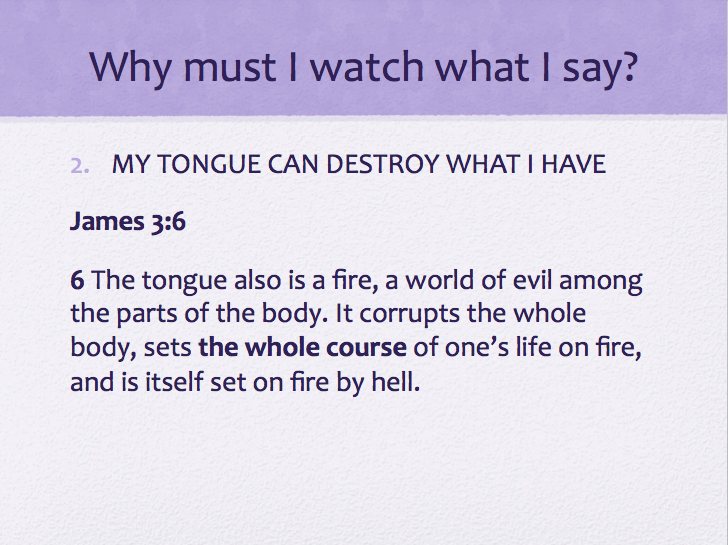 Why must I watch what I say?

2. MY TONGUE CAN DESTROY WHAT I HAVE

James 3:6

6 The tongue also is a fire, a world of evil among the parts of the body. It corrupts the whole body, sets the whole course of one's life on fire, and is itself set on fire by hell.